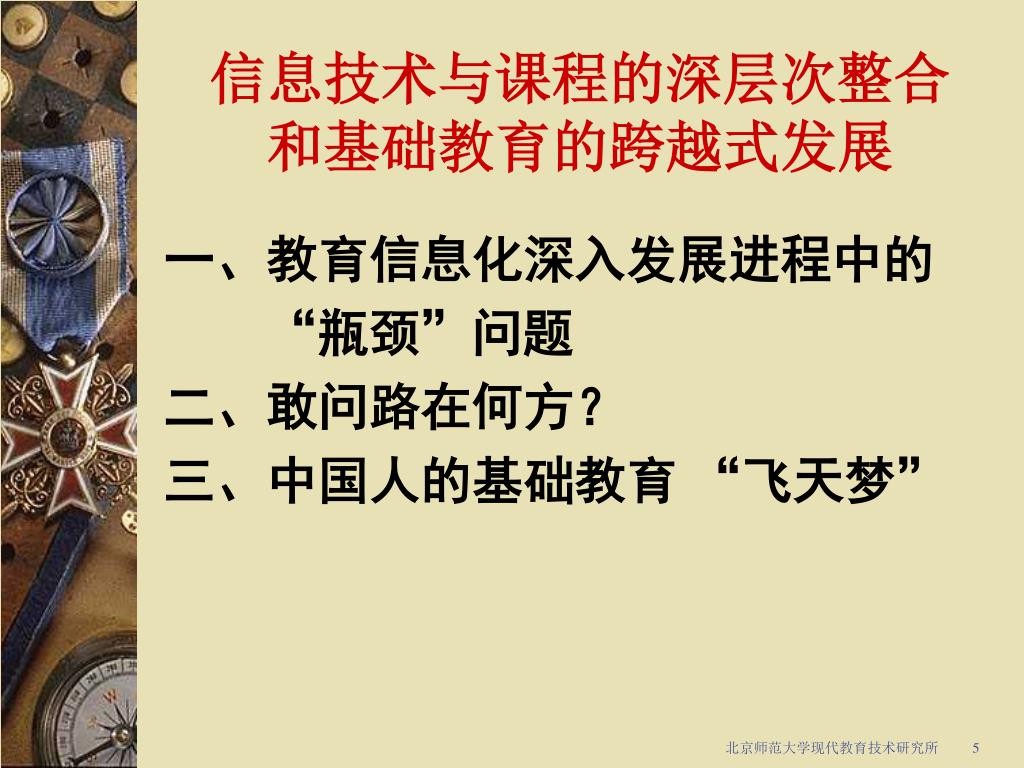 信息技术与课程的深层次整合和基础教育的跨越式发展

一、教育信息化深入发展进程中的“瓶颈”问题

二、敢问路在何方？

三、中国人的基础教育 “飞天梦”

北京师范大学现代教育技术研究所 5